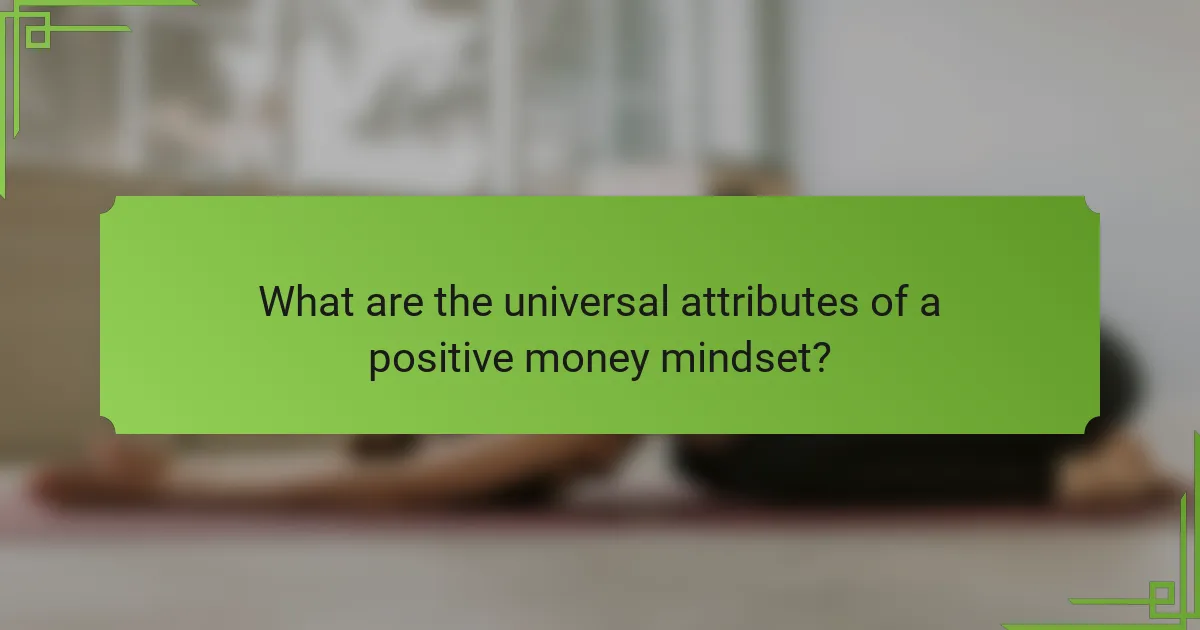 What are the universal attributes of a positive money mindset?